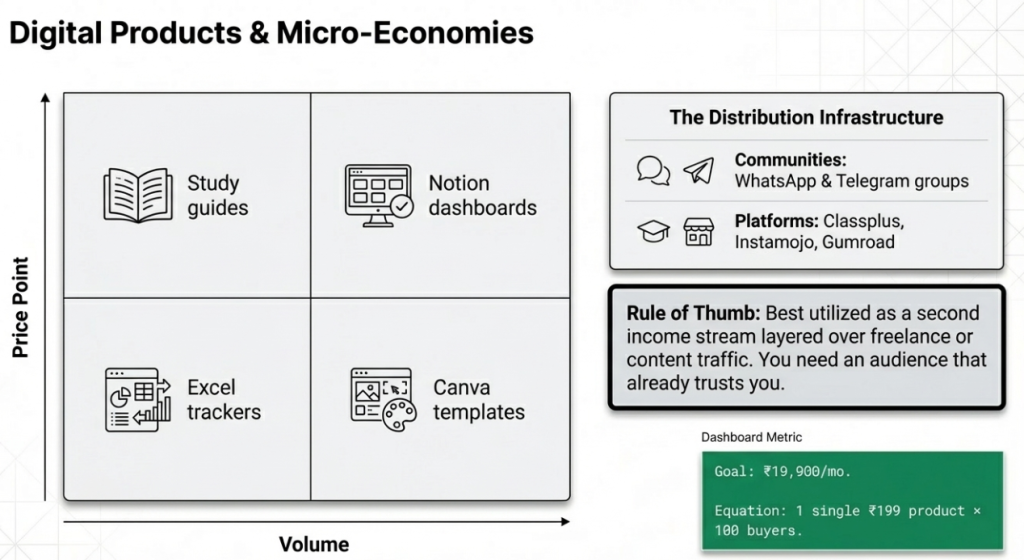 Digital Products & Micro-Economies

Price Point

Study guides

Notion dashboards

Excel trackers

Canva templates

Volume

The Distribution Infrastructure

Communities: WhatsApp & Telegram groups

Platforms: Classplus, Instamojo, Gumroad

Rule of Thumb: Best utilized as a second income stream layered over freelance or content traffic. You need an audience that already trusts you.

Dashboard Metric

Goal: ₹19,900/mo.

Equation: 1 single ₹199 product × 100 buyers.